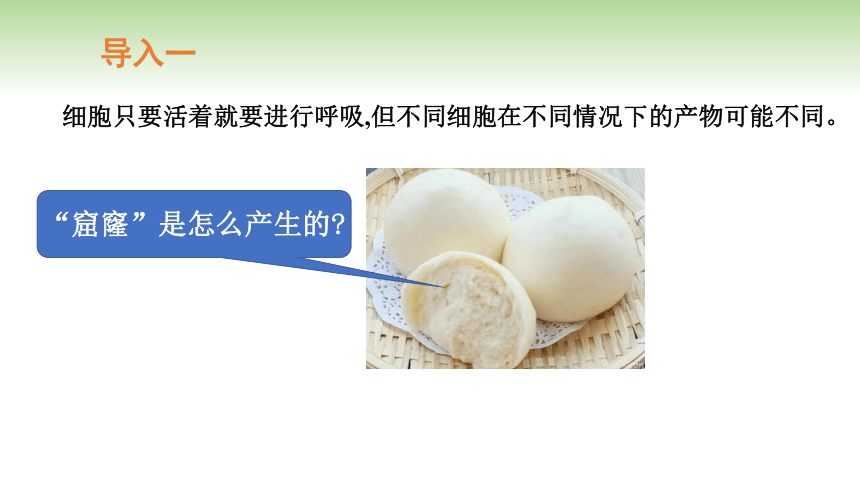 导入一

细胞只要活着就要进行呼吸,但不同细胞在不同情况下的产物可能不同。

“窟窿”是怎么产生的?